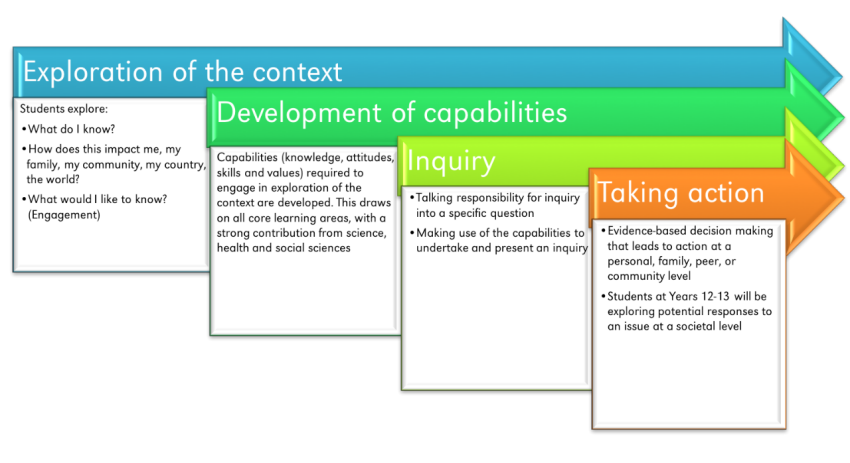 Exploration of the context

Students explore:
•What do I know?
•How does this impact me, my family, my community, my country, the world?
•What would I like to know? (Engagement)

Development of capabilities

Capabilities (knowledge, attitudes, skills and values) required to engage in exploration of the context are developed. This draws on all core learning areas, with a strong contribution from science, health and social sciences

Inquiry

•Talking responsibility for inquiry into a specific question
•Making use of the capabilities to undertake and present an inquiry

Taking action

•Evidence-based decision making that leads to action at a personal, family, peer, or community level
•Students at Years 12-13 will be exploring potential responses to an issue at a societal level